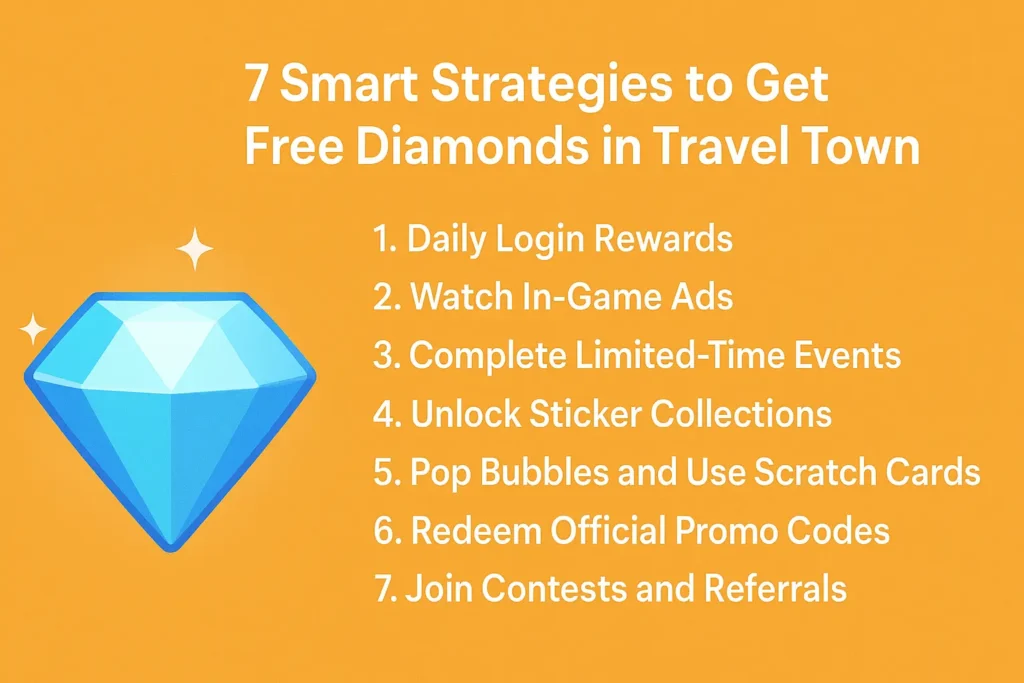 7 Smart Strategies to Get Free Diamonds in Travel Town

1. Daily Login Rewards
2. Watch In-Game Ads
3. Complete Limited-Time Events
4. Unlock Sticker Collections
5. Pop Bubbles and Use Scratch Cards
6. Redeem Official Promo Codes
7. Join Contests and Referrals